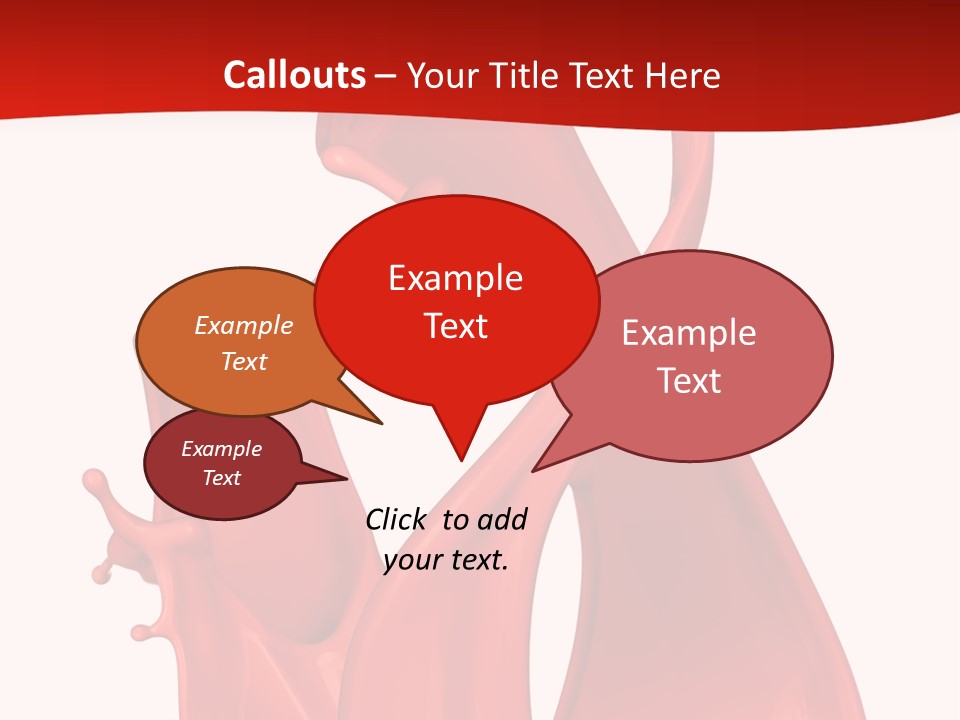 Callouts – Your Title Text Here

Example Text

Example Text

Example Text

Example Text

Click to add your text.